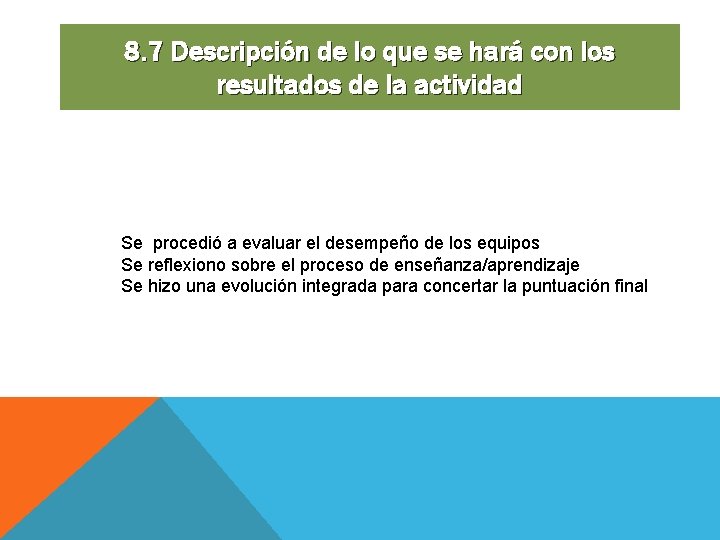 8.7 Descripción de lo que se hará con los resultados de la actividad

Se procedió a evaluar el desempeño de los equipos
Se reflexiono sobre el proceso de enseñanza/aprendizaje
Se hizo una evolución integrada para concertar la puntuación final